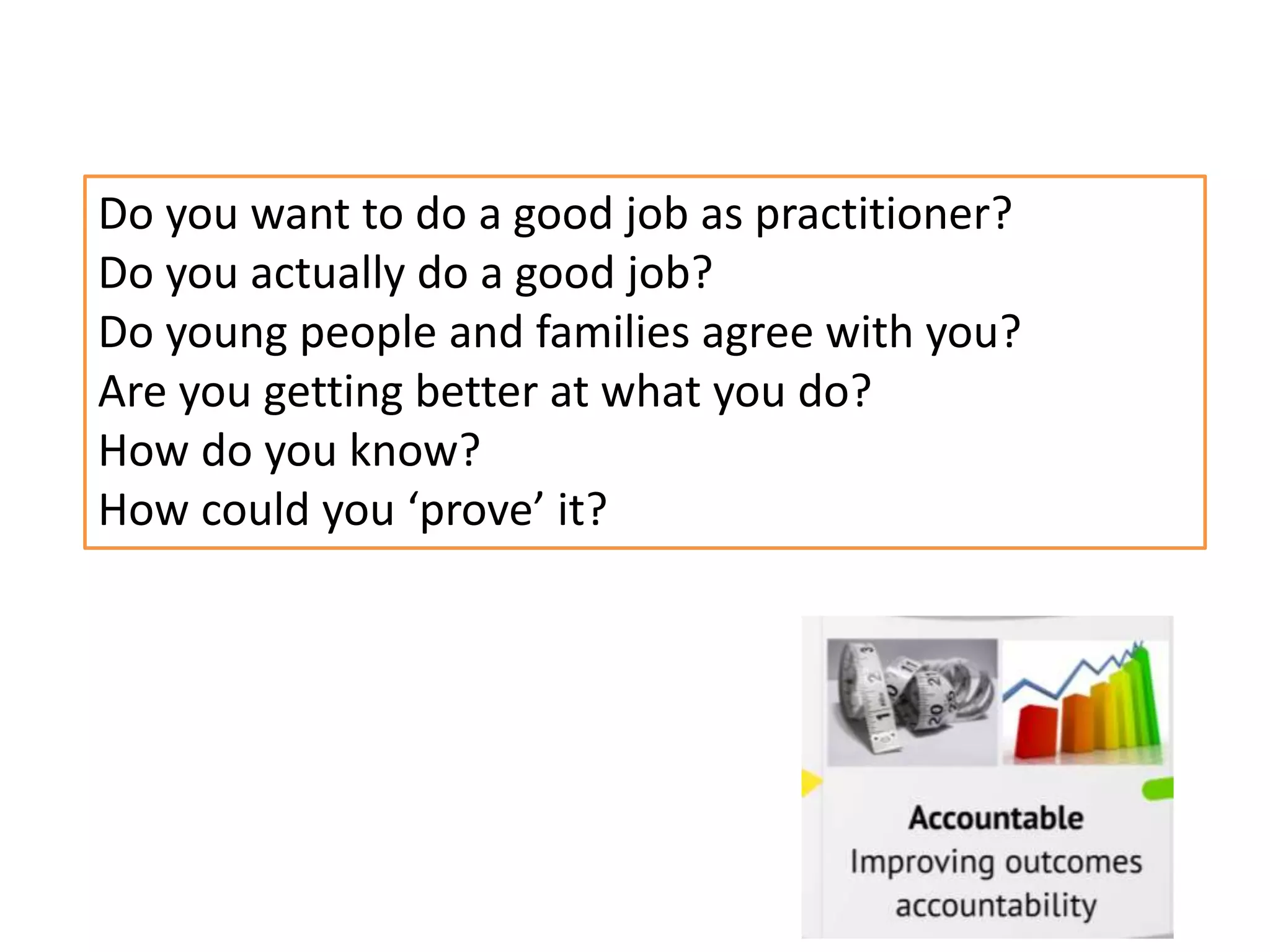 Do you want to do a good job as practitioner?
Do you actually do a good job?
Do young people and families agree with you?
Are you getting better at what you do?
How do you know?
How could you ‘prove’ it?

Accountable
Improving outcomes accountability